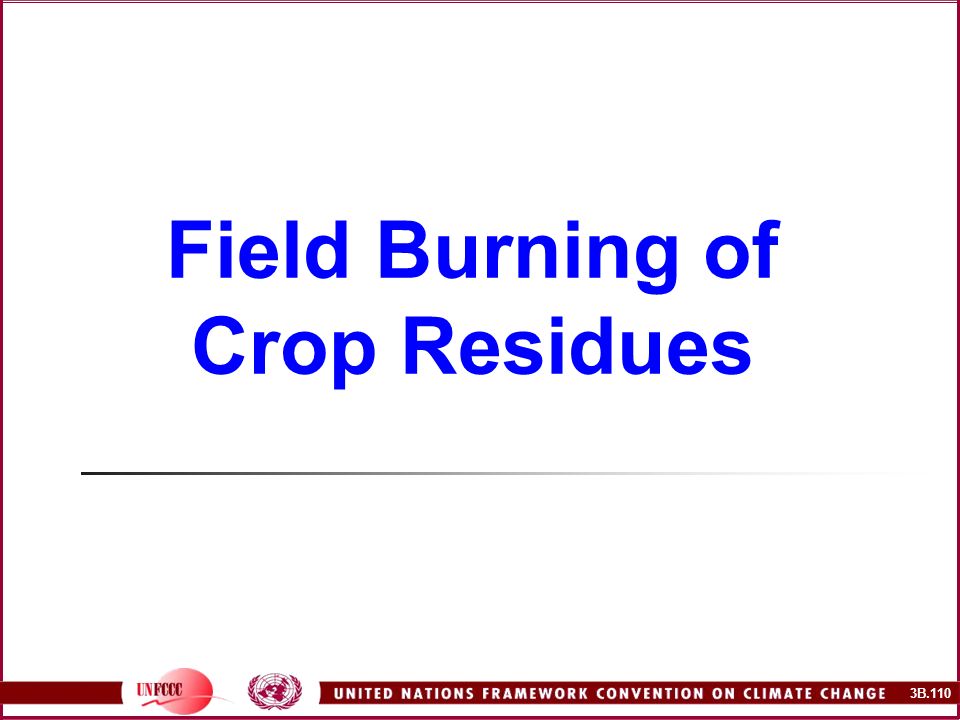 Field Burning of Crop Residues

UNFCCC

UNITED NATIONS FRAMEWORK CONVENTION ON CLIMATE CHANGE

3B.110